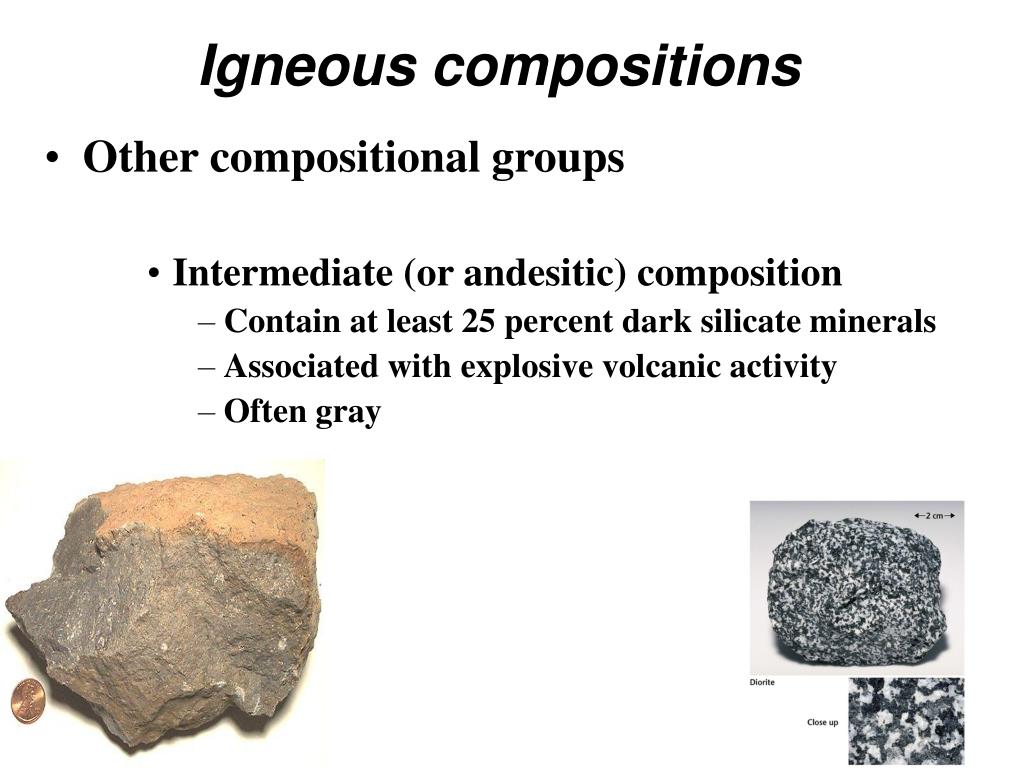 Igneous compositions

• Other compositional groups

• Intermediate (or andesitic) composition
– Contain at least 25 percent dark silicate minerals
– Associated with explosive volcanic activity
– Often gray

2 cm

Diorite

Close up